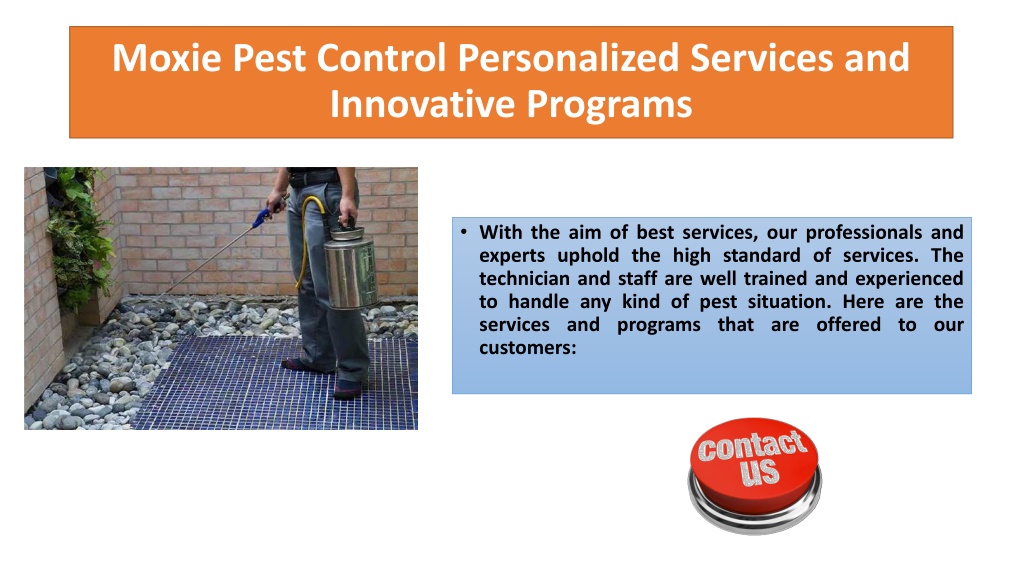 Moxie Pest Control Personalized Services and Innovative Programs

• With the aim of best services, our professionals and experts uphold the high standard of services. The technician and staff are well trained and experienced to handle any kind of pest situation. Here are the services and programs that are offered to our customers:

contact US